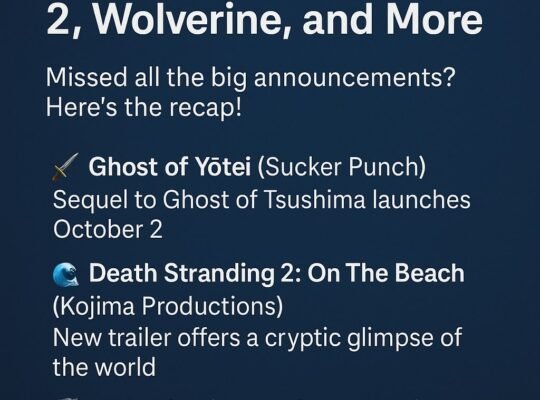 2, Wolverine, and More

Missed all the big announcements? Here's the recap!

Ghost of Yōtei (Sucker Punch)
Sequel to Ghost of Tsushima launches October 2

Death Stranding 2: On The Beach (Kojima Productions)
New trailer offers a cryptic glimpse of the world